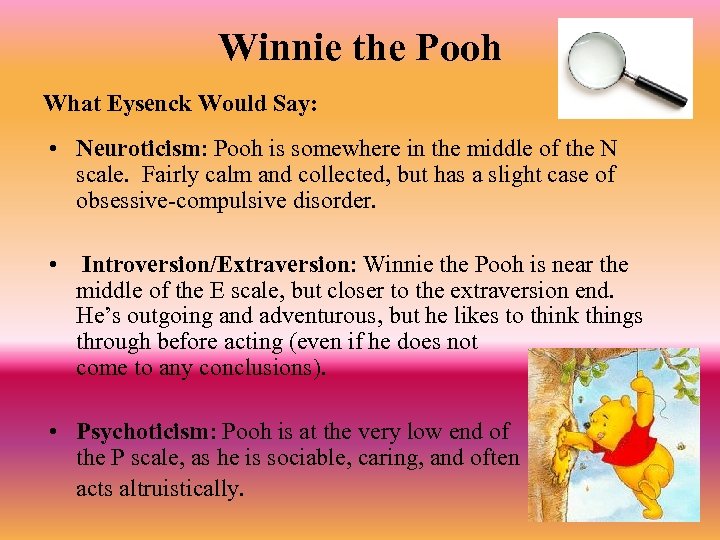 Winnie the Pooh

What Eysenck Would Say:

• Neuroticism: Pooh is somewhere in the middle of the N scale. Fairly calm and collected, but has a slight case of obsessive-compulsive disorder.

• Introversion/Extraversion: Winnie the Pooh is near the middle of the E scale, but closer to the extraversion end. He's outgoing and adventurous, but he likes to think things through before acting (even if he does not come to any conclusions).

• Psychoticism: Pooh is at the very low end of the P scale, as he is sociable, caring, and often acts altruistically.